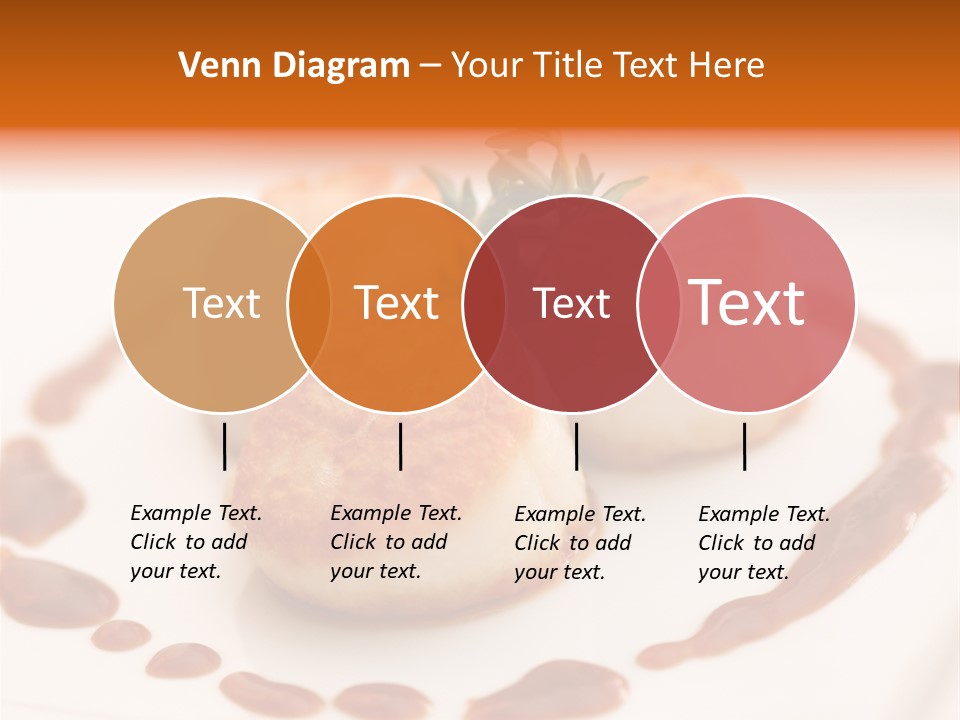 Venn Diagram – Your Title Text Here

Text

Text

Text

Text

Example Text. Click to add your text.

Example Text. Click to add your text.

Example Text. Click to add your text.

Example Text. Click to add your text.